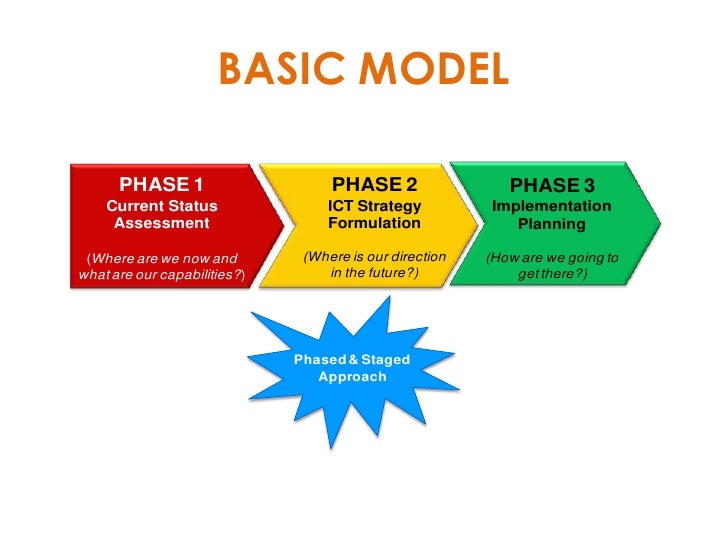 BASIC MODEL

PHASE 1
Current Status Assessment

(Where are we now and what are our capabilities?)

PHASE 2
ICT Strategy Formulation

(Where is our direction in the future?)

PHASE 3
Implementation Planning

(How are we going to get there?)

Phased & Staged Approach